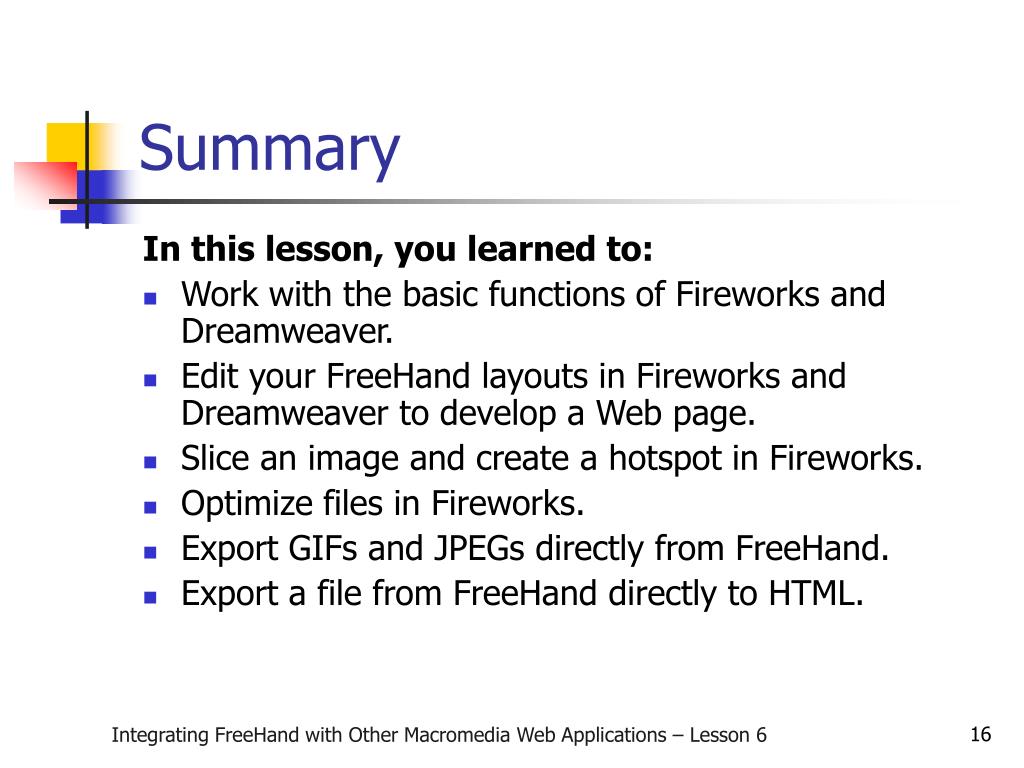 Summary

In this lesson, you learned to:

- Work with the basic functions of Fireworks and Dreamweaver.
- Edit your FreeHand layouts in Fireworks and Dreamweaver to develop a Web page.
- Slice an image and create a hotspot in Fireworks.
- Optimize files in Fireworks.
- Export GIFs and JPEGs directly from FreeHand.
- Export a file from FreeHand directly to HTML.

Integrating FreeHand with Other Macromedia Web Applications – Lesson 6

16